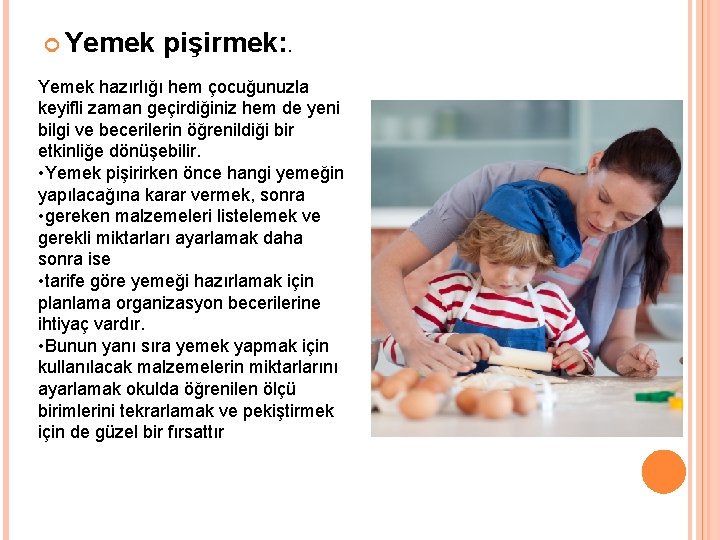 Yemek pişirmek:.

Yemek hazırlığı hem çocuğunuzla keyifli zaman geçirdiğiniz hem de yeni bilgi ve becerilerin öğrenildiği bir etkinliğe dönüşebilir.
•Yemek pişirirken önce hangi yemeğin yapılacağına karar vermek, sonra
•gereken malzemeleri listelemek ve gerekli miktarları ayarlamak daha sonra ise
•tarife göre yemeği hazırlamak için planlama organizasyon becerilerine ihtiyaç vardır.
•Bunun yanı sıra yemek yapmak için kullanılacak malzemelerin miktarlarını ayarlamak okulda öğrenilen ölçü birimlerini tekrarlamak ve pekiştirmek için de güzel bir fırsattır